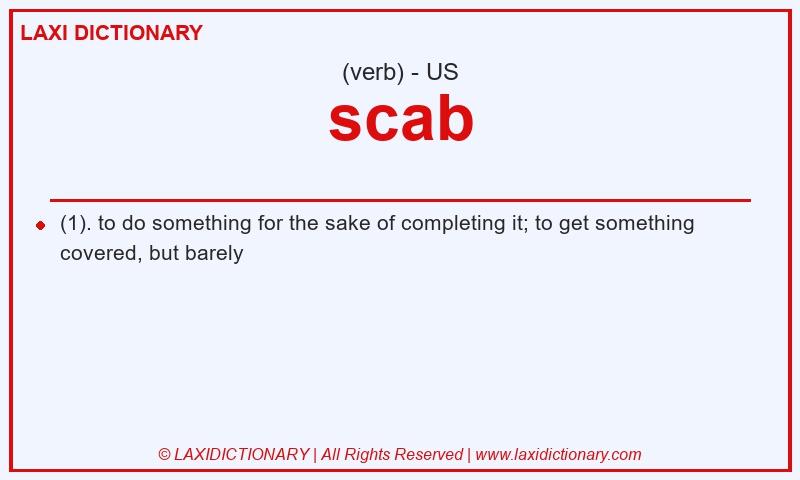 LAXI DICTIONARY

(verb) - US

scab

(1). to do something for the sake of completing it; to get something covered, but barely

© LAXIDICTIONARY | All Rights Reserved | www.laxidictionary.com